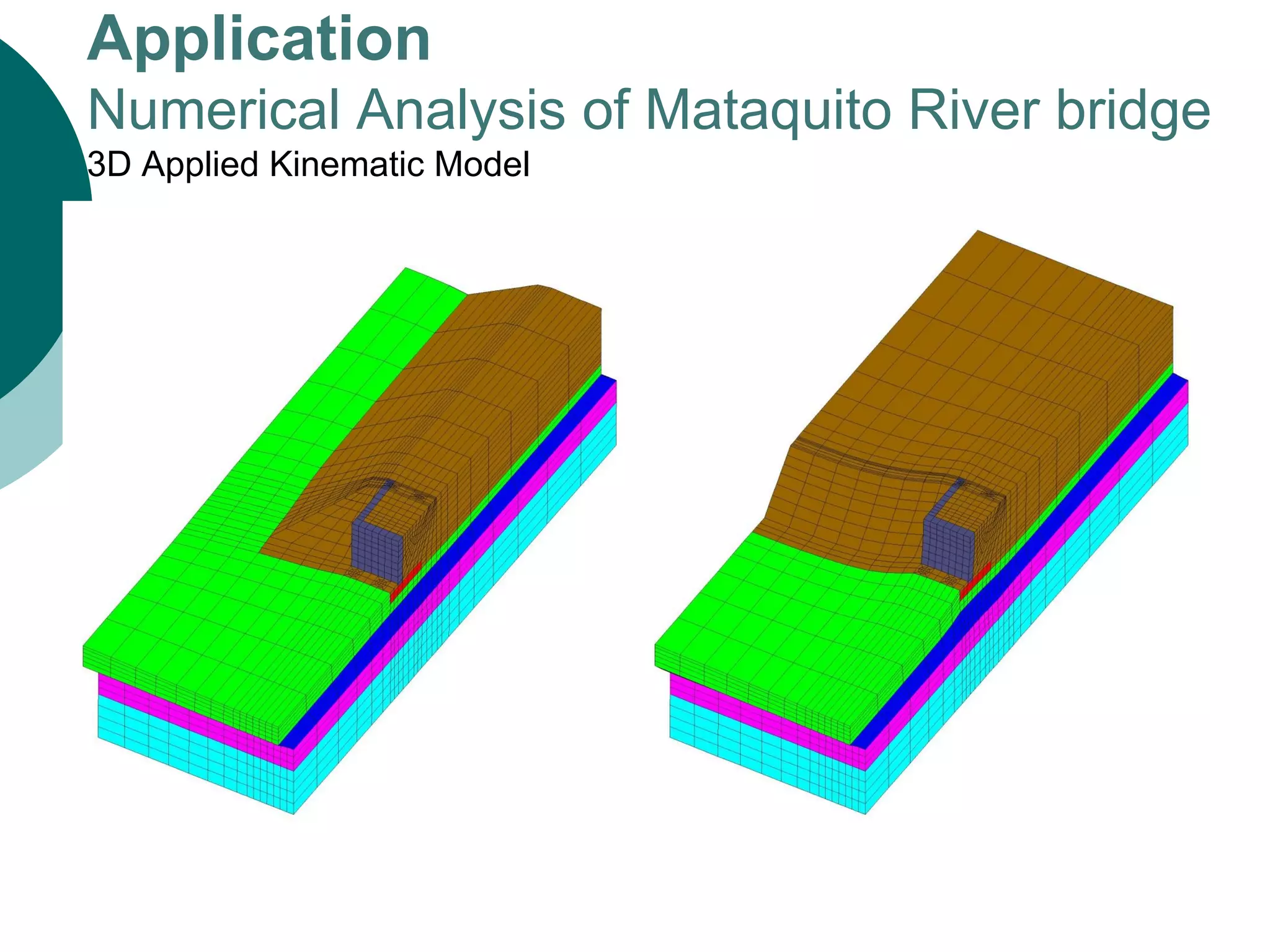 Application
Numerical Analysis of Mataquito River bridge
3D Applied Kinematic Model